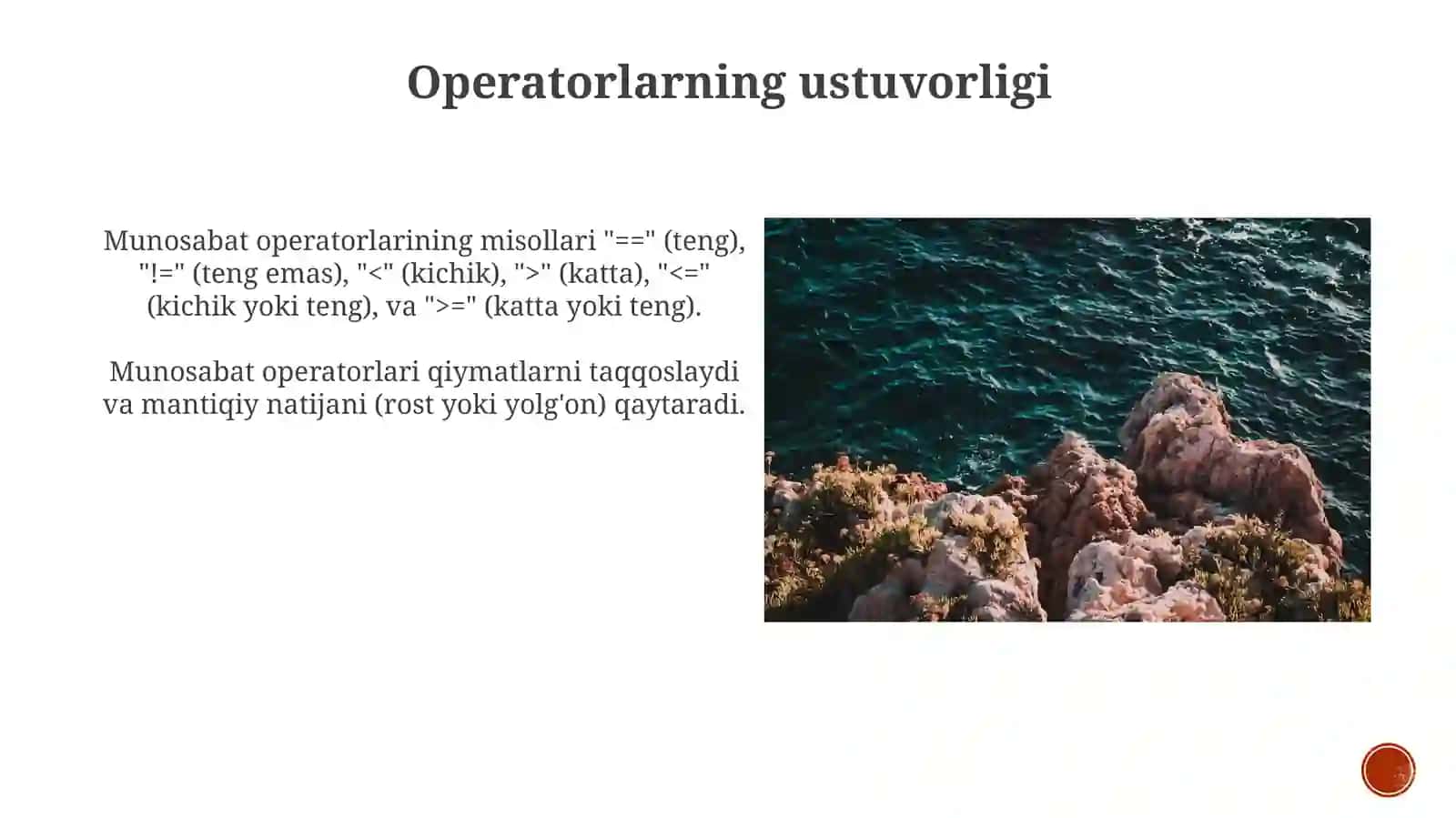 Operatorlarning ustuvorligi

Munosabat operatorlarining misollari "==" (teng), "!=" (teng emas), "<" (kichik), ">" (katta), "<=" (kichik yoki teng), va ">=" (katta yoki teng).

Munosabat operatorlari qiymatlarni taqqoslaydi va mantiqiy natijani (rost yoki yolg'on) qaytaradi.